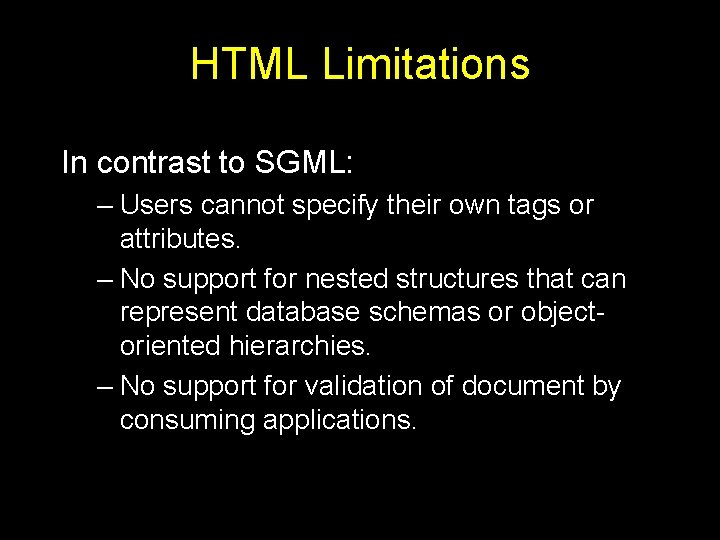 HTML Limitations

In contrast to SGML:

– Users cannot specify their own tags or attributes.

– No support for nested structures that can represent database schemas or object-oriented hierarchies.

– No support for validation of document by consuming applications.